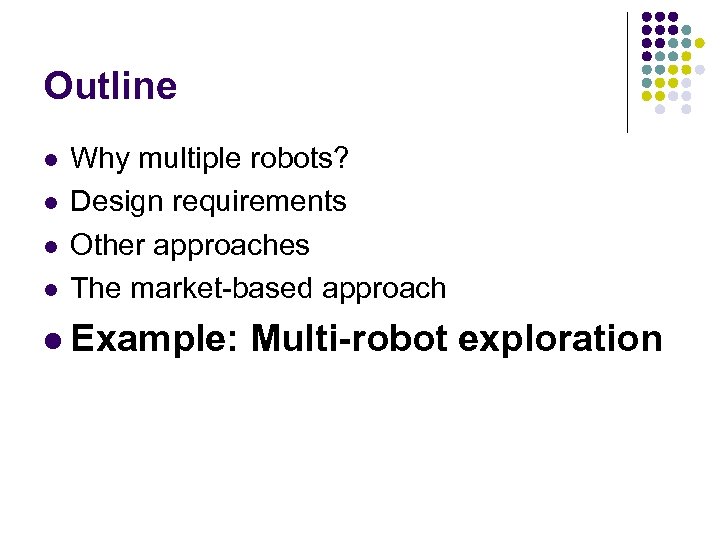 Outline

- Why multiple robots?
- Design requirements
- Other approaches
- The market-based approach
- Example: Multi-robot exploration